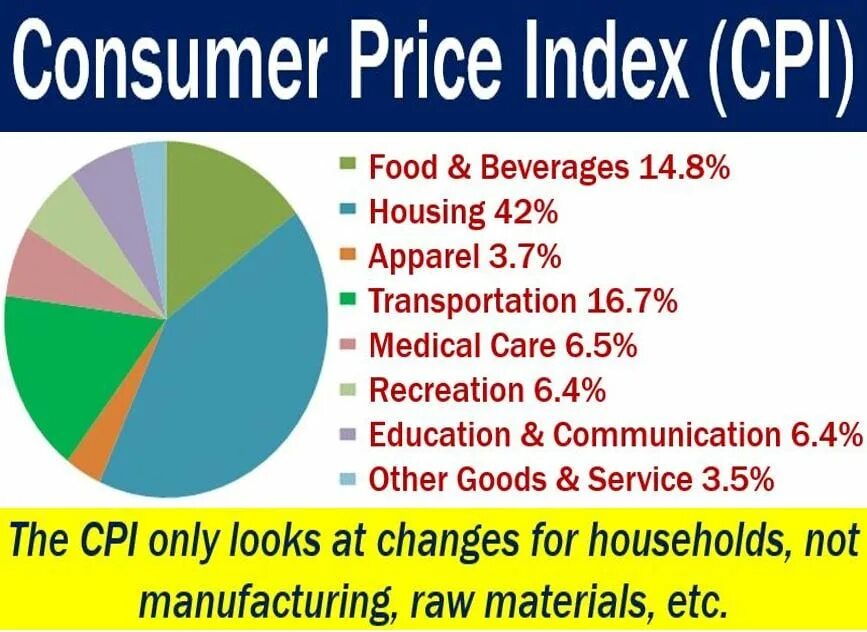 Consumer Price Index (CPI)

Food & Beverages 14.8%
Housing 42%
Apparel 3.7%
Transportation 16.7%
Medical Care 6.5%
Recreation 6.4%
Education & Communication 6.4%
Other Goods & Service 3.5%

The CPI only looks at changes for households, not manufacturing, raw materials, etc.